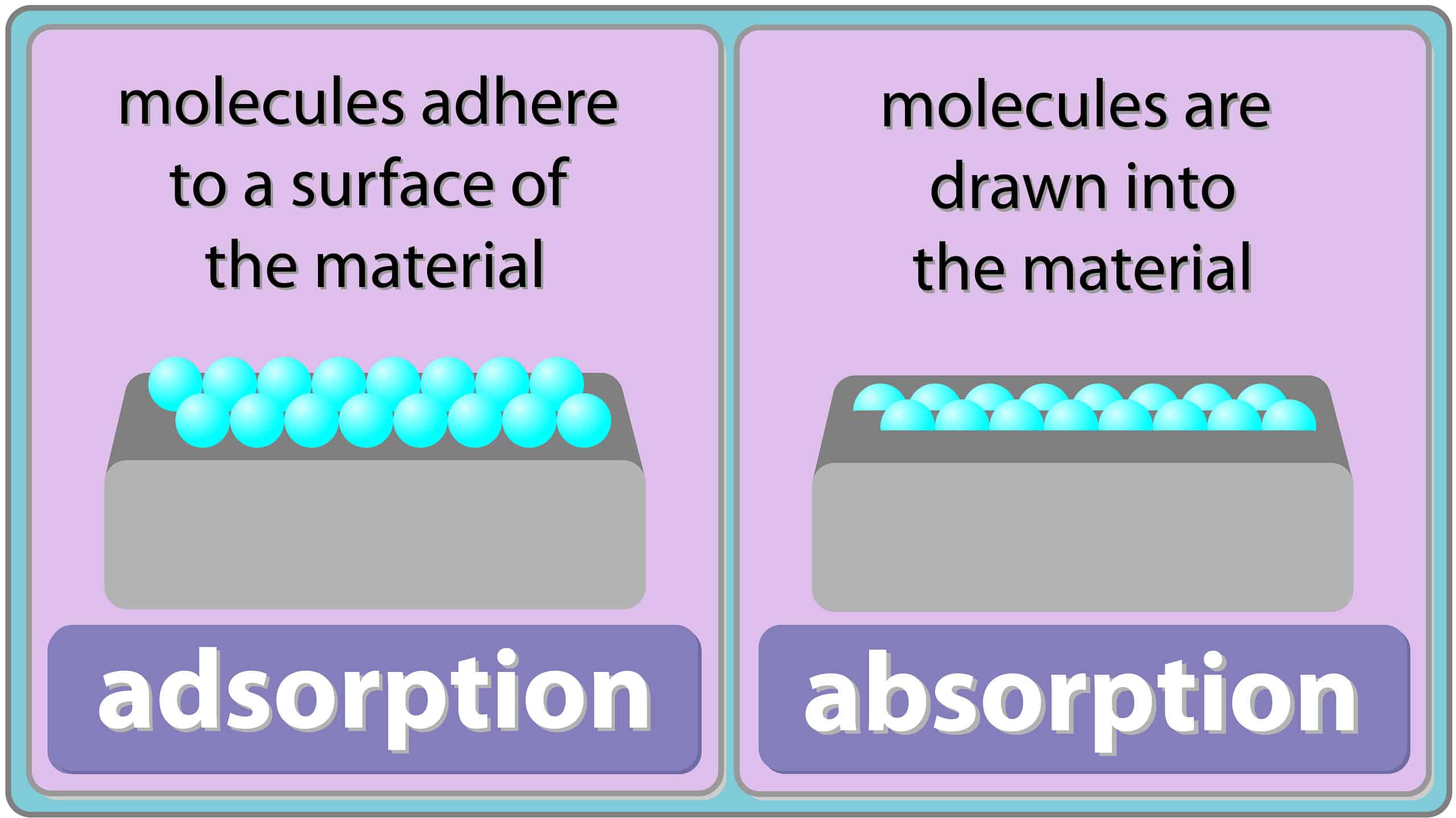 molecules adhere to a surface of the material

adsorption

molecules are drawn into the material

absorption